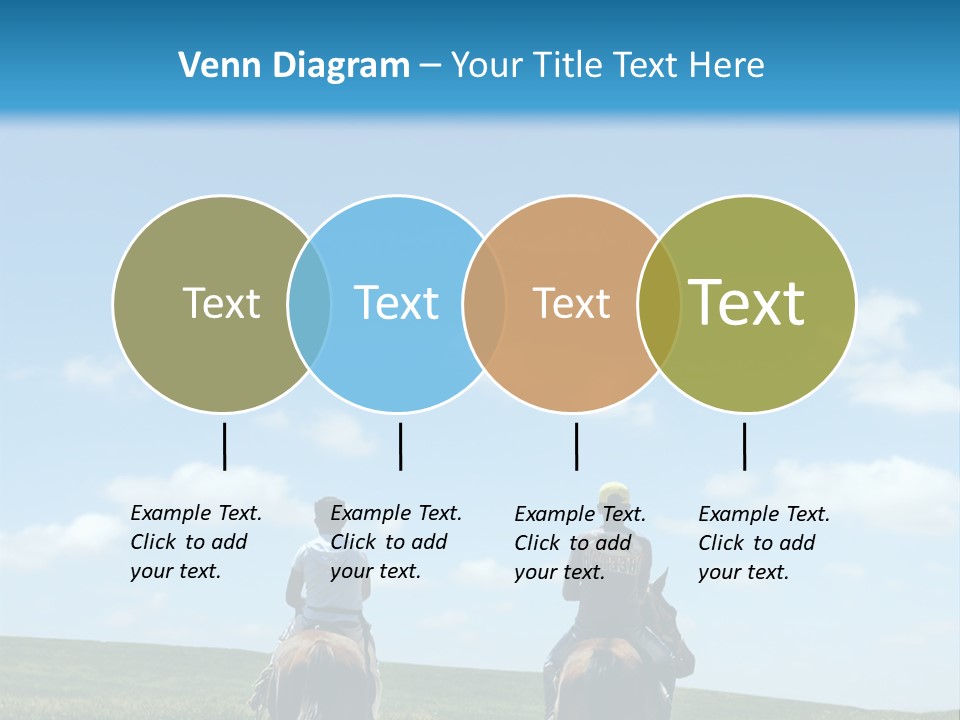 Venn Diagram – Your Title Text Here

Text

Text

Text

Text

Example Text. Click to add your text.

Example Text. Click to add your text.

Example Text. Click to add your text.

Example Text. Click to add your text.